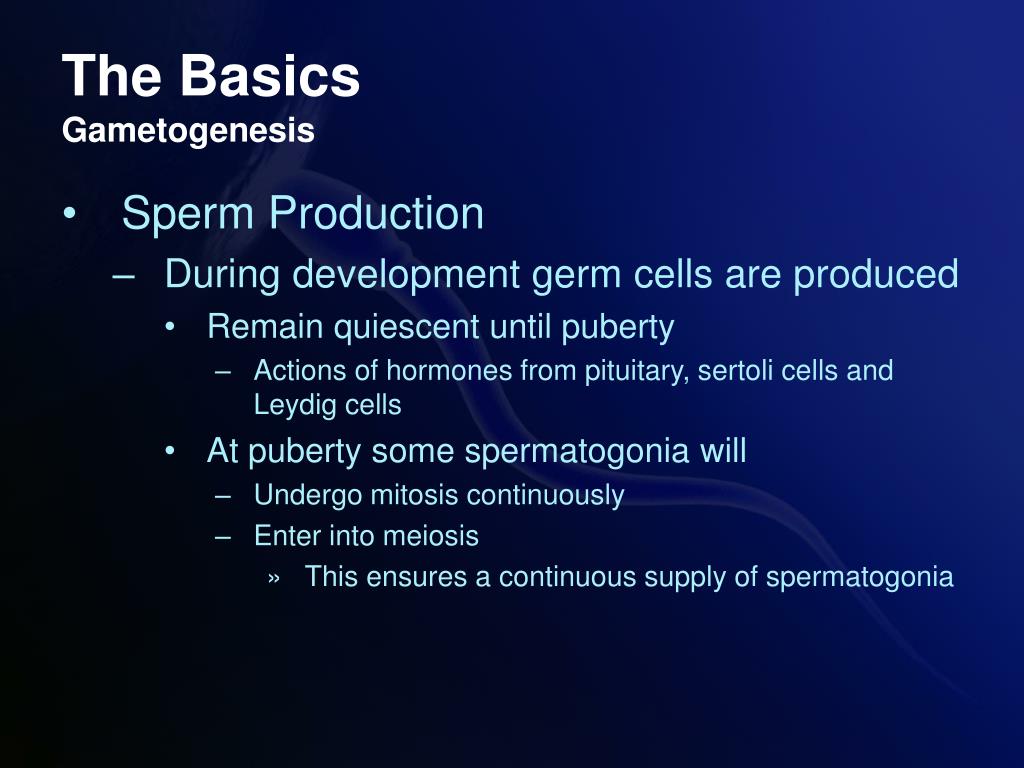 The Basics
Gametogenesis

• Sperm Production
– During development germ cells are produced
• Remain quiescent until puberty
– Actions of hormones from pituitary, sertoli cells and Leydig cells
• At puberty some spermatogonia will
– Undergo mitosis continuously
– Enter into meiosis
» This ensures a continuous supply of spermatogonia